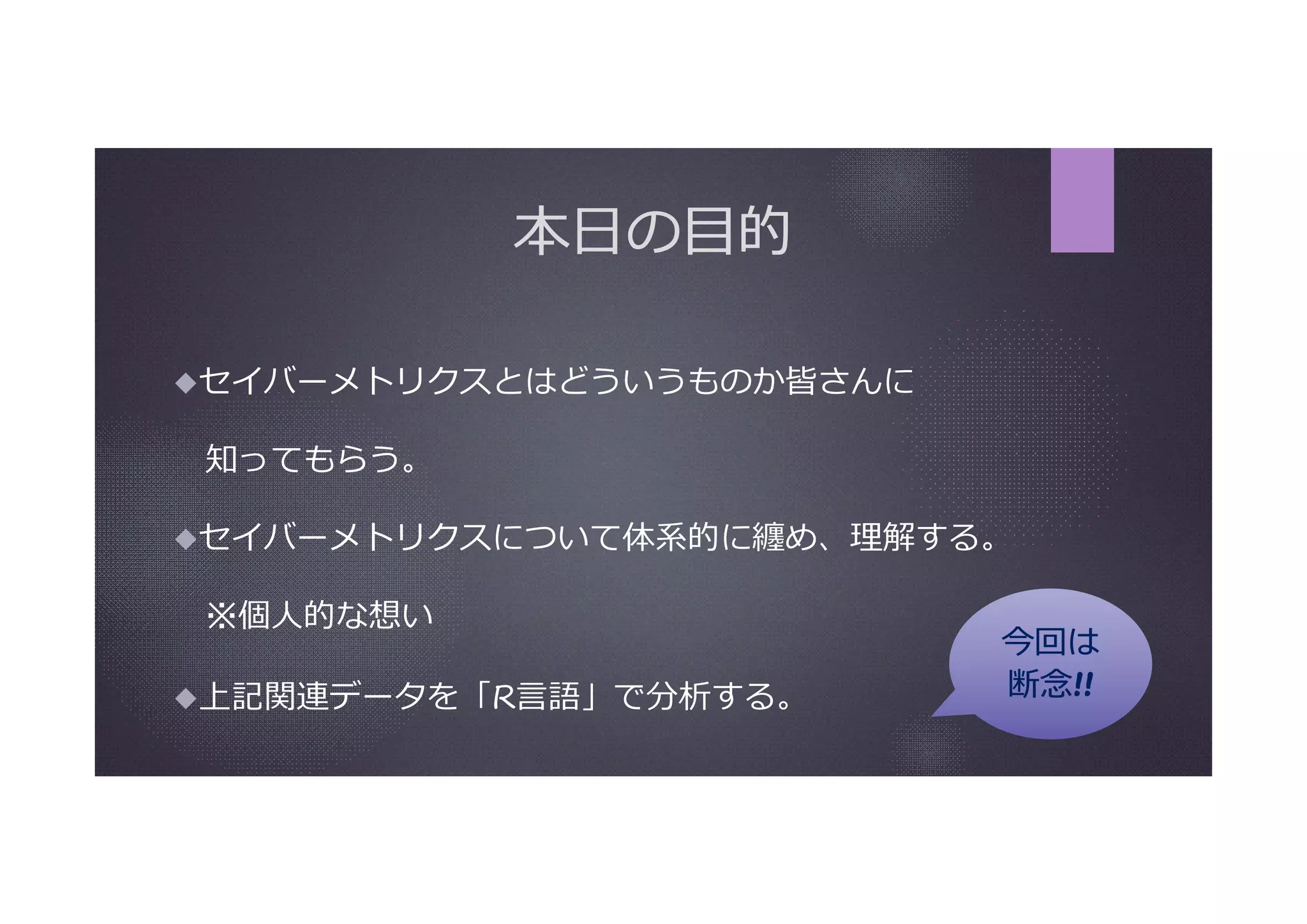 本日の目的

◆セイバーメトリクスとはどういうものか皆さんに知ってもらう。

◆セイバーメトリクスについて体系的に纏め、理解する。

※個人的な想い

◆上記関連データを「R言語」で分析する。

今回は断念!!